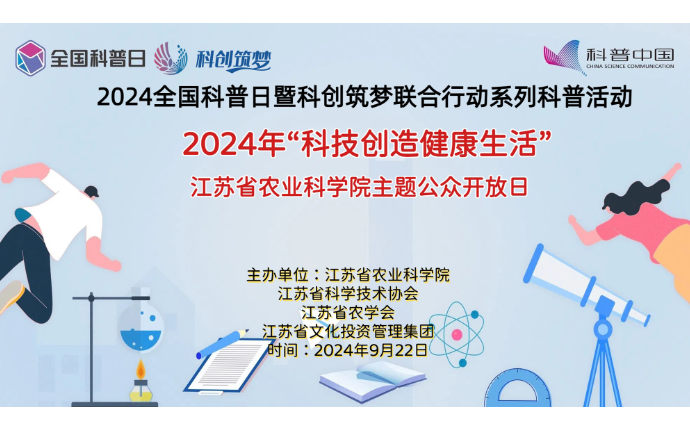 全国科普日 科创筑梦 科普中国 CHINA SCIENCE COMMUNICATION

2024全国科普日暨科创筑梦联合行动系列科普活动

2024年“科技创造健康生活”

江苏省农业科学院主题公众开放日

主办单位：江苏省农业科学院
江苏省科学技术协会
江苏省农学会
江苏省文化投资管理集团
时间：2024年9月22日